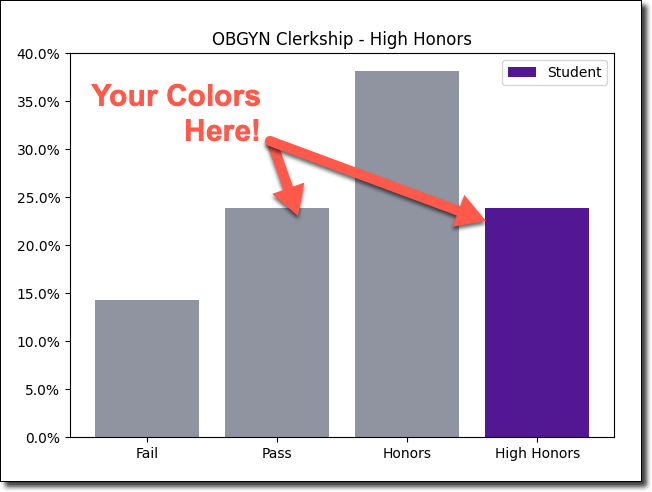 OBGYN Clerkship - High Honors

Student

Your Colors Here!

40.0%
35.0%
30.0%
25.0%
20.0%
15.0%
10.0%
5.0%
0.0%

Fail
Pass
Honors
High Honors